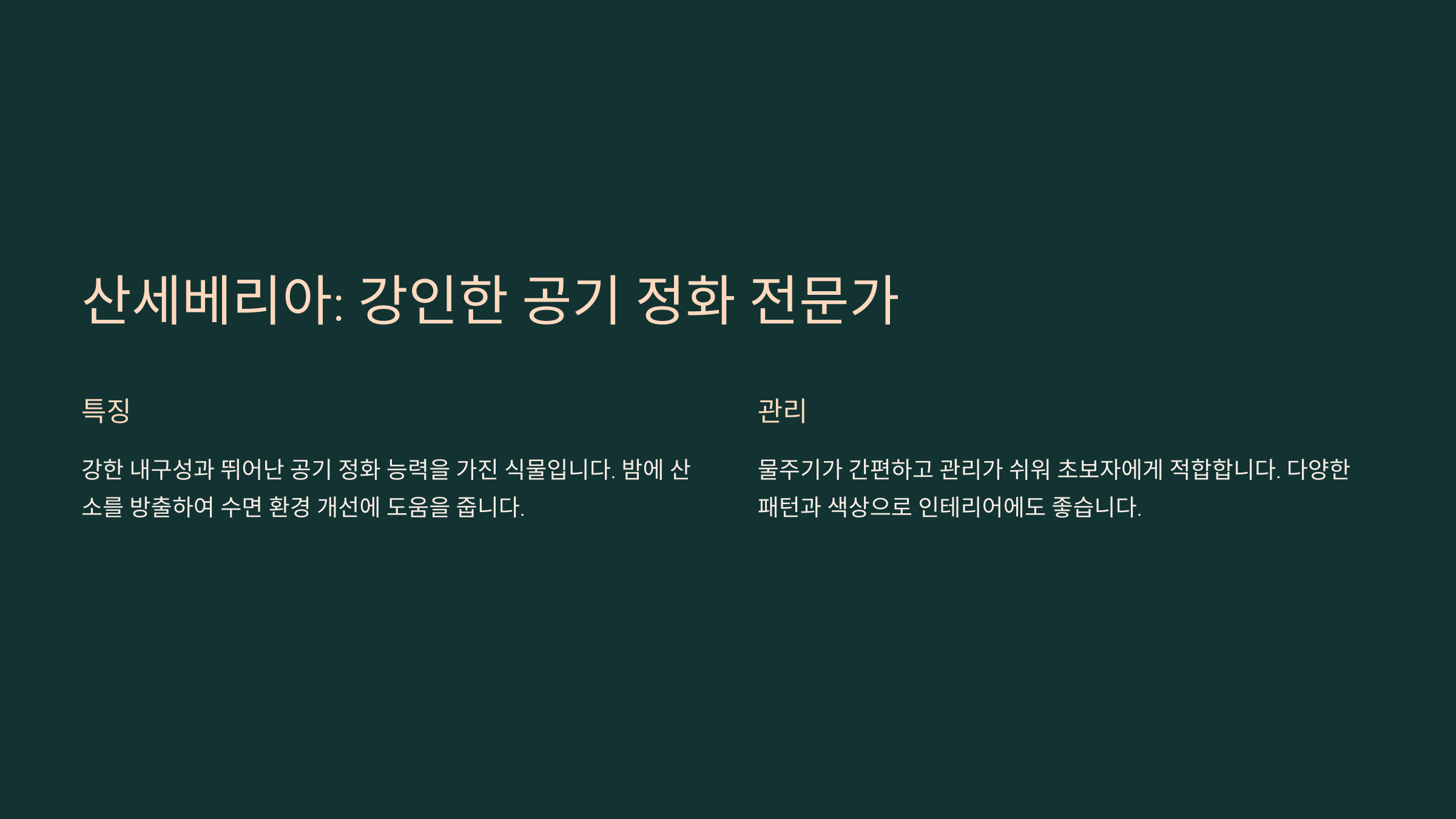 산세베리아: 강인한 공기 정화 전문가

특징

강한 내구성과 뛰어난 공기 정화 능력을 가진 식물입니다. 밤에 산소를 방출하여 수면 환경 개선에 도움을 줍니다.

관리

물주기가 간편하고 관리가 쉬워 초보자에게 적합합니다. 다양한 패턴과 색상으로 인테리어에도 좋습니다.